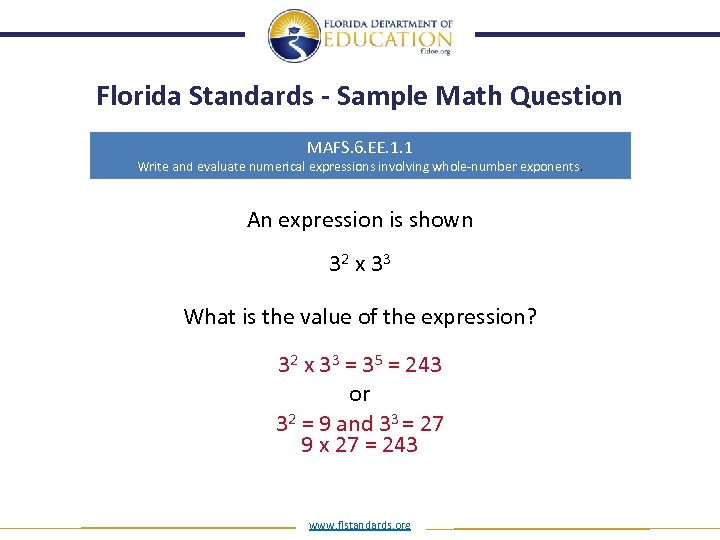 FLORIDA DEPARTMENT OF
EDUCATION
fldoe.org

Florida Standards - Sample Math Question

MAFS.6.EE.1.1
Write and evaluate numerical expressions involving whole-number exponents.

An expression is shown

$3^2$ x $3^3$

What is the value of the expression?

$3^2$ x $3^3$ = $3^5$ = 243
or
$3^2$ = 9 and $3^3$ = 27
9 x 27 = 243

www.flstandards.org